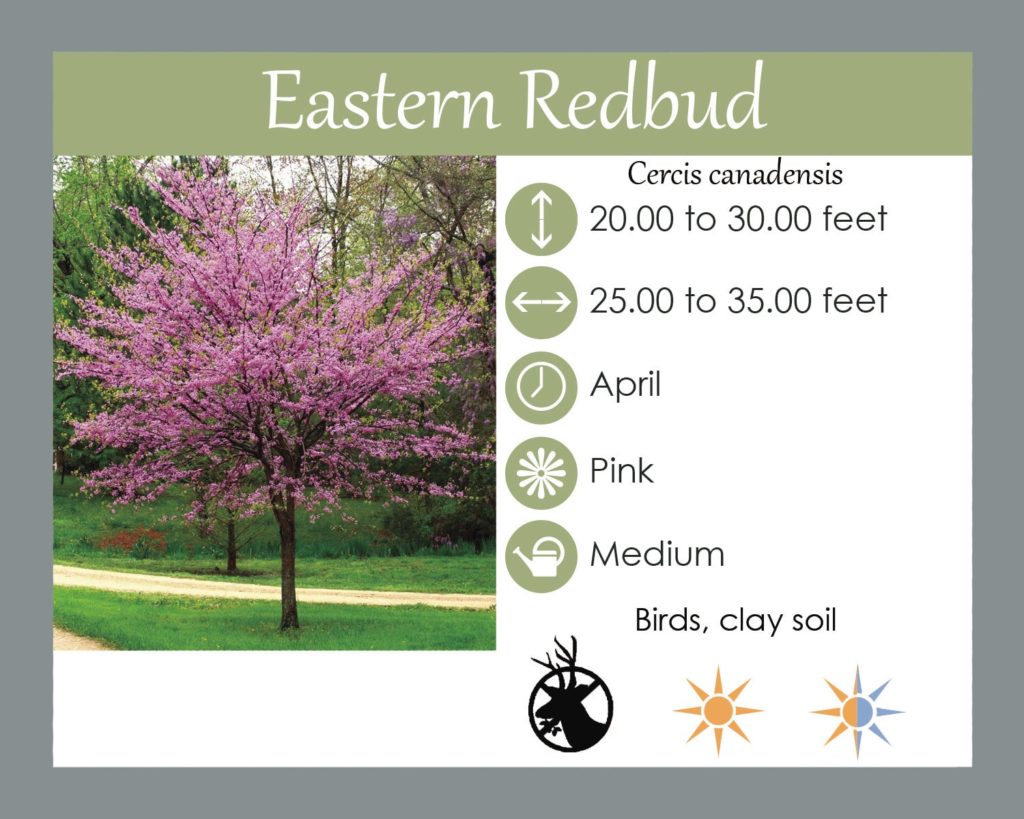 Eastern Redbud

Cercis canadensis

20.00 to 30.00 feet

25.00 to 35.00 feet

April

Pink

Medium

Birds, clay soil